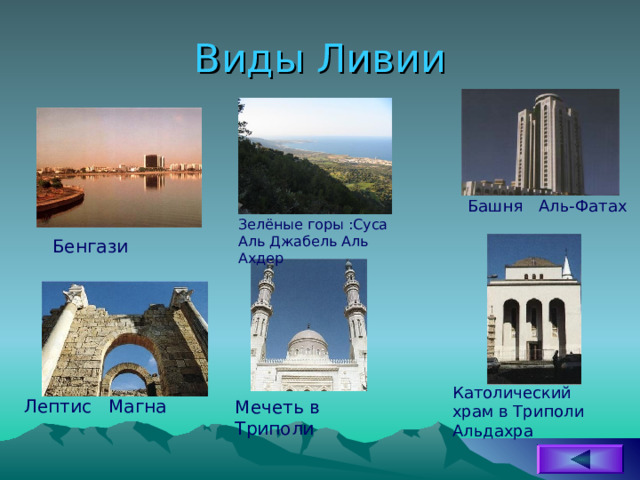 Виды Ливии

Бенгази

Зелёные горы :Суса Аль Джабель Аль Ахдер

Башня Аль-Фатах

Лептис Магна

Мечеть в Триполи

Католический храм в Триполи Альдахра